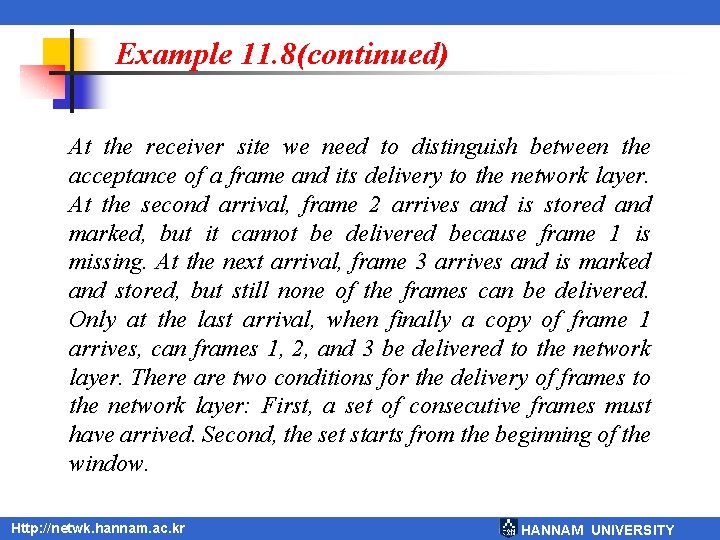 Example 11.8(continued)

At the receiver site we need to distinguish between the acceptance of a frame and its delivery to the network layer. At the second arrival, frame 2 arrives and is stored and marked, but it cannot be delivered because frame 1 is missing. At the next arrival, frame 3 arrives and is marked and stored, but still none of the frames can be delivered. Only at the last arrival, when finally a copy of frame 1 arrives, can frames 1, 2, and 3 be delivered to the network layer. There are two conditions for the delivery of frames to the network layer: First, a set of consecutive frames must have arrived. Second, the set starts from the beginning of the window.

Http://netwk.hannam.ac.kr

HANNAM UNIVERSITY